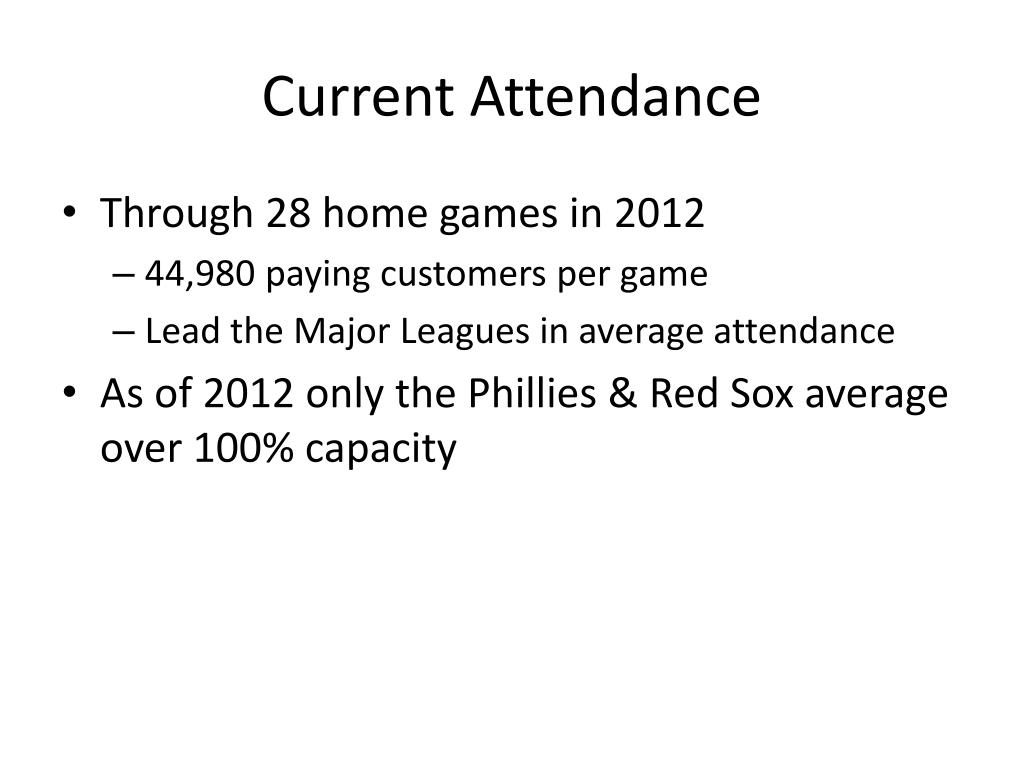 Current Attendance

• Through 28 home games in 2012
 – 44,980 paying customers per game
 – Lead the Major Leagues in average attendance
• As of 2012 only the Phillies & Red Sox average over 100% capacity